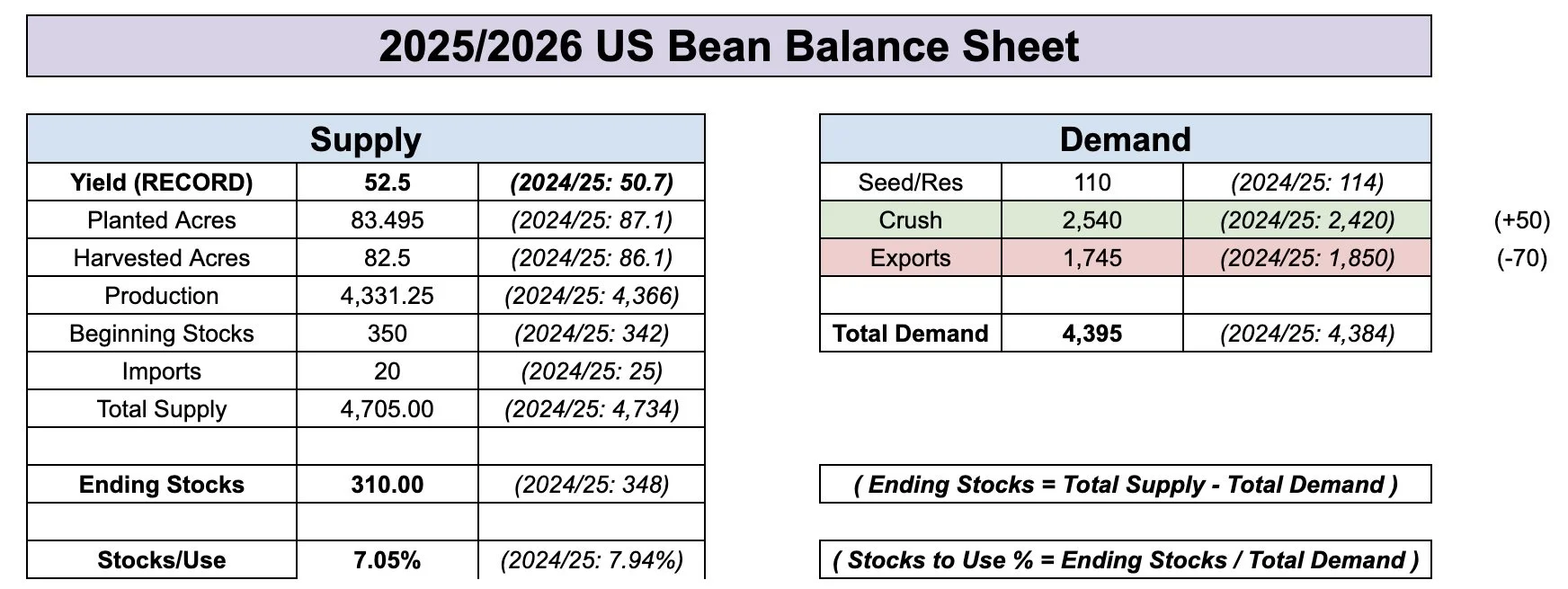 2025/2026 US Bean Balance Sheet

| Supply | | |
|---|---|---|
| Yield (RECORD) | 52.5 | (2024/25: 50.7) |
| Planted Acres | 83.495 | (2024/25: 87.1) |
| Harvested Acres | 82.5 | (2024/25: 86.1) |
| Production | 4,331.25 | (2024/25: 4,366) |
| Beginning Stocks | 350 | (2024/25: 342) |
| Imports | 20 | (2024/25: 25) |
| Total Supply | 4,705.00 | (2024/25: 4,734) |
| | | |
| Ending Stocks | 310.00 | (2024/25: 348) |
| | | |
| Stocks/Use | 7.05% | (2024/25: 7.94%) |

| Demand | | | |
|---|---|---|---|
| Seed/Res | 110 | (2024/25: 114) | |
| Crush | 2,540 | (2024/25: 2,420) | (+50) |
| Exports | 1,745 | (2024/25: 1,850) | (-70) |
| | | | |
| Total Demand | 4,395 | (2024/25: 4,384) | |

( Ending Stocks = Total Supply - Total Demand )

( Stocks to Use % = Ending Stocks / Total Demand )